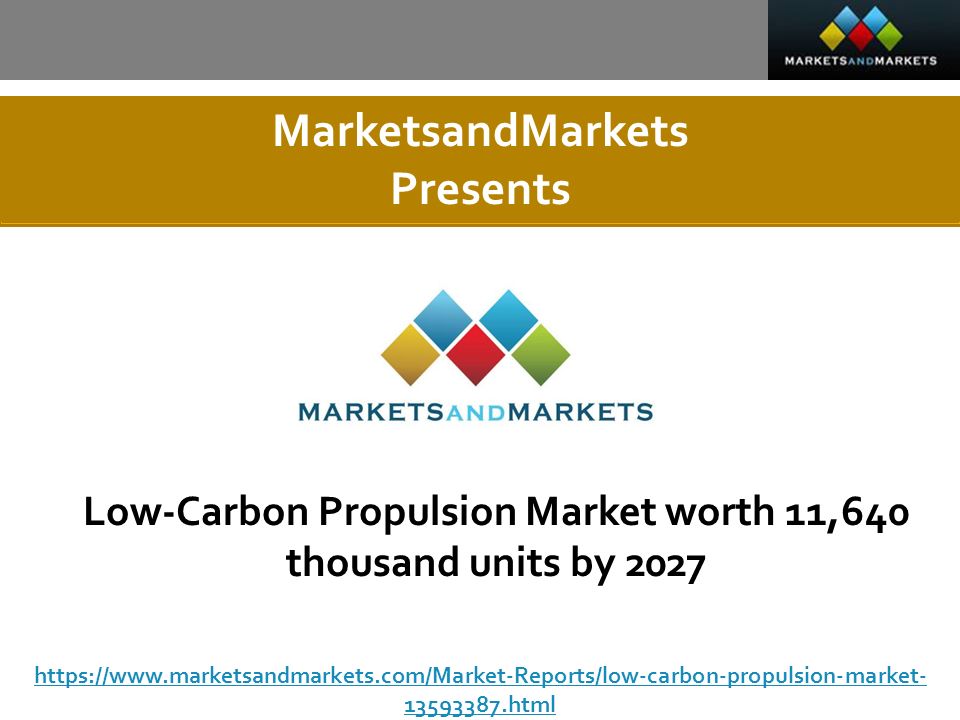 MARKETSANDMARKETS

MarketsandMarkets
Presents

MARKETSANDMARKETS

Low-Carbon Propulsion Market worth 11,640 thousand units by 2027

https://www.marketsandmarkets.com/Market-Reports/low-carbon-propulsion-market-13593387.html